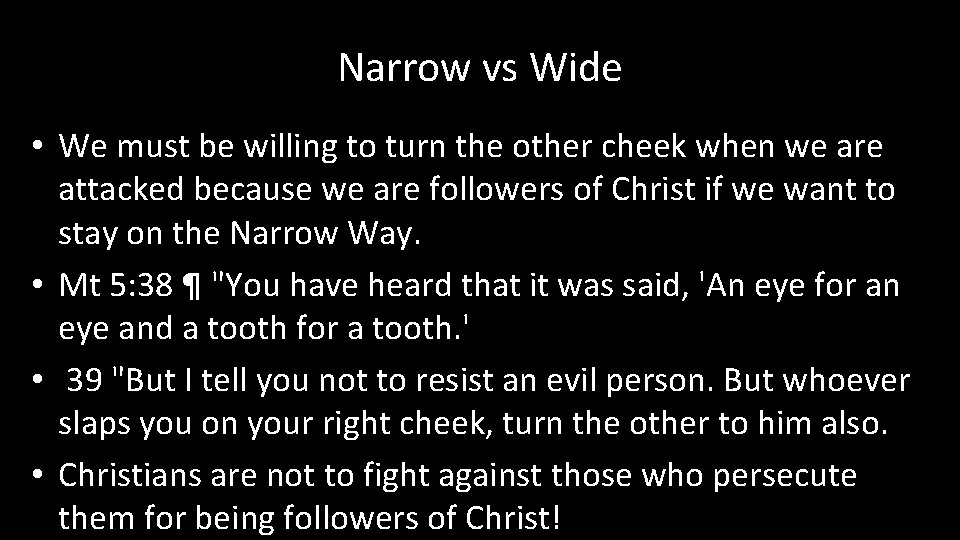 Narrow vs Wide

• We must be willing to turn the other cheek when we are attacked because we are followers of Christ if we want to stay on the Narrow Way.
• Mt 5:38 ¶ "You have heard that it was said, 'An eye for an eye and a tooth for a tooth.'
• 39 "But I tell you not to resist an evil person. But whoever slaps you on your right cheek, turn the other to him also.
• Christians are not to fight against those who persecute them for being followers of Christ!